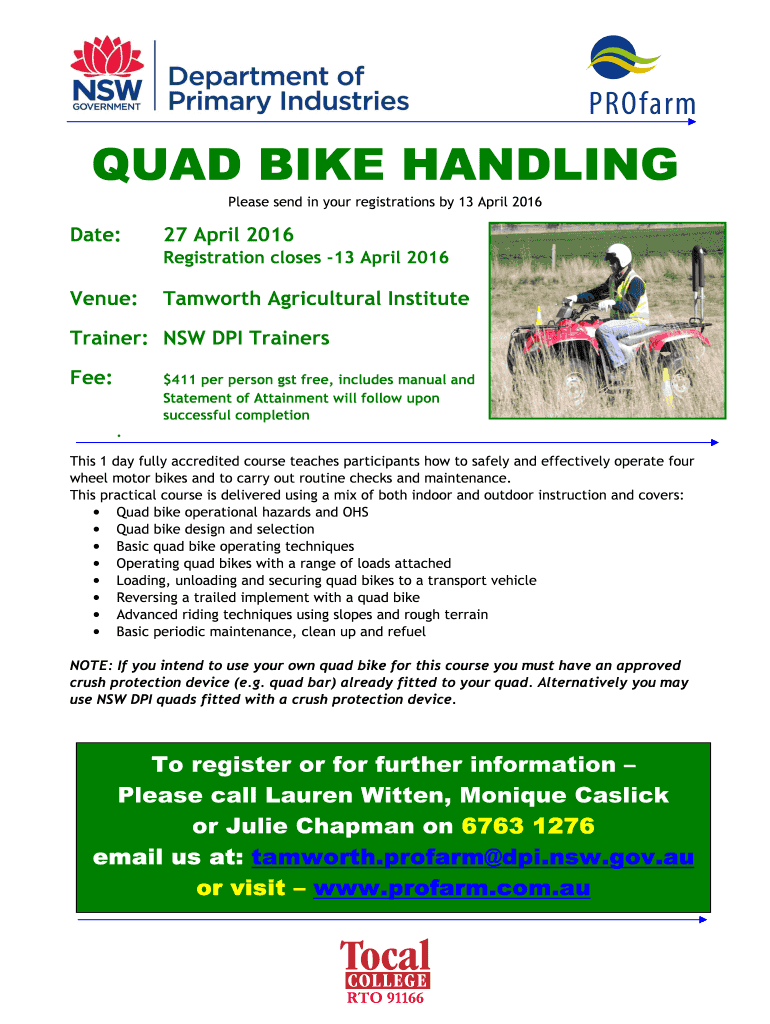 NSW GOVERNMENT
Department of Primary Industries
PROfarm

QUAD BIKE HANDLING

Please send in your registrations by 13 April 2016

Date: 27 April 2016
Registration closes –13 April 2016

Venue: Tamworth Agricultural Institute

Trainer: NSW DPI Trainers

Fee: $411 per person gst free, includes manual and Statement of Attainment will follow upon successful completion

.

This 1 day fully accredited course teaches participants how to safely and effectively operate four wheel motor bikes and to carry out routine checks and maintenance.
This practical course is delivered using a mix of both indoor and outdoor instruction and covers:
• Quad bike operational hazards and OHS
• Quad bike design and selection
• Basic quad bike operating techniques
• Operating quad bikes with a range of loads attached
• Loading, unloading and securing quad bikes to a transport vehicle
• Reversing a trailed implement with a quad bike
• Advanced riding techniques using slopes and rough terrain
• Basic periodic maintenance, clean up and refuel

NOTE: If you intend to use your own quad bike for this course you must have an approved crush protection device (e.g. quad bar) already fitted to your quad. Alternatively you may use NSW DPI quads fitted with a crush protection device.

To register or for further information –
Please call Lauren Witten, Monique Caslick or Julie Chapman on 6763 1276
email us at: tamworth.profarm@dpi.nsw.gov.au
or visit – www.profarm.com.au

Tocal COLLEGE
RTO 91166